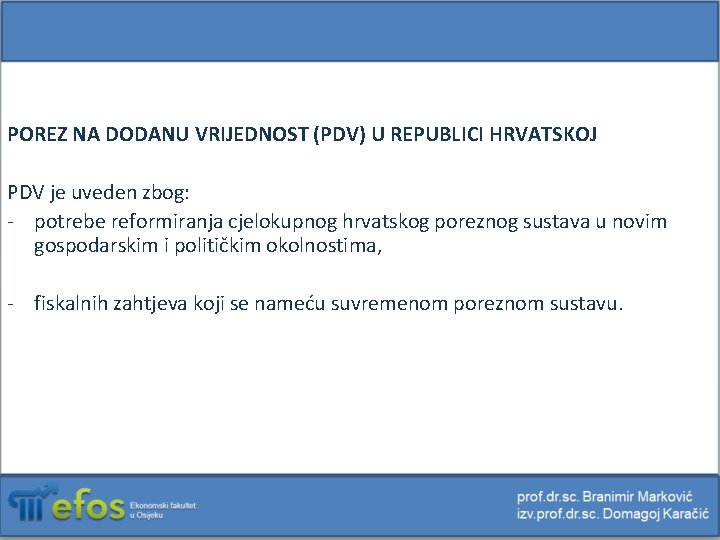 POREZ NA DODANU VRIJEDNOST (PDV) U REPUBLICI HRVATSKOJ

PDV je uveden zbog:
- potrebe reformiranja cjelokupnog hrvatskog poreznog sustava u novim gospodarskim i političkim okolnostima,

- fiskalnih zahtjeva koji se nameću suvremenom poreznom sustavu.

efos Ekonomski fakultet u Osijeku

prof.dr.sc. Branimir Marković
izv.prof.dr.sc. Domagoj Karačić